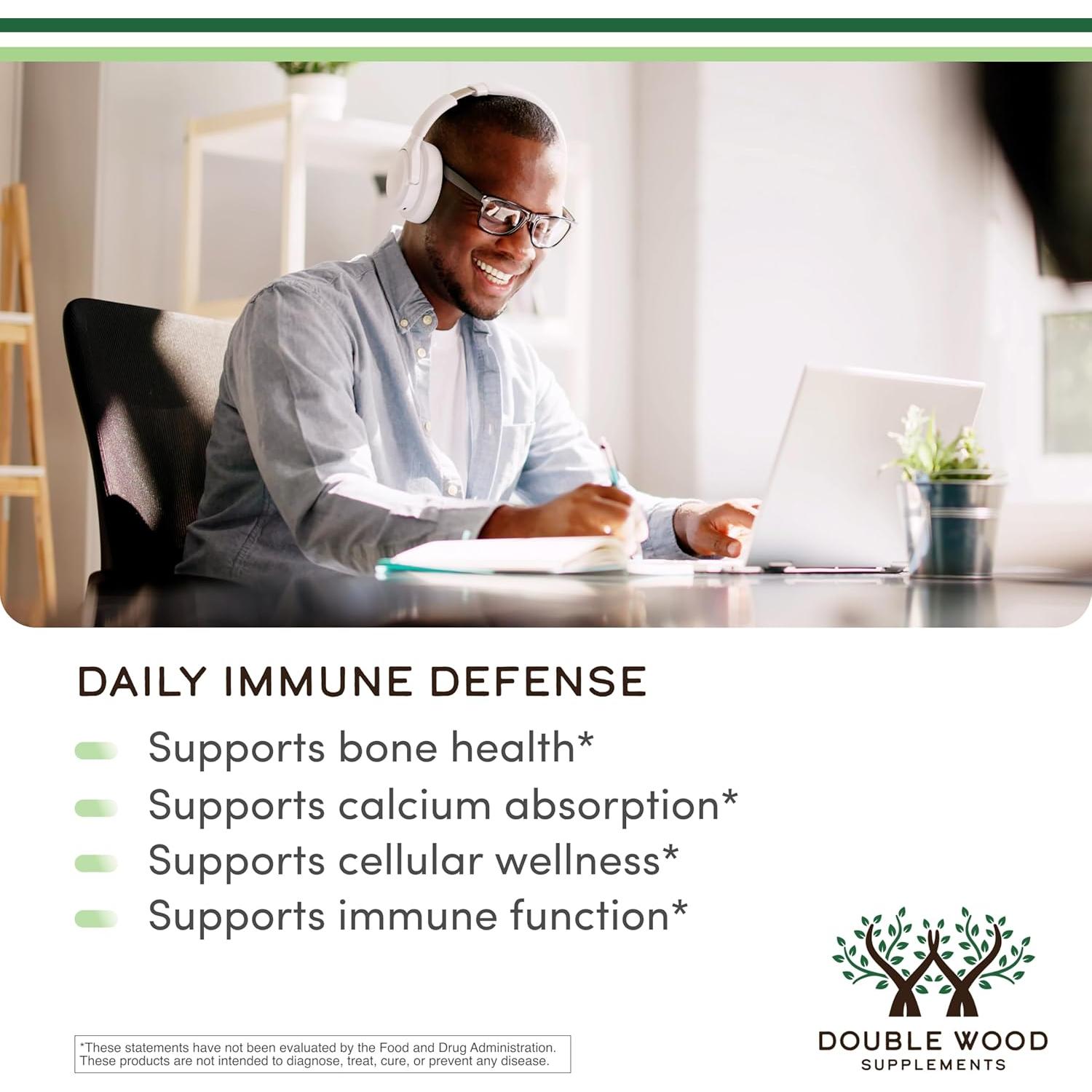 DAILY IMMUNE DEFENSE

Supports bone health*
Supports calcium absorption*
Supports cellular wellness*
Supports immune function*

*These statements have not been evaluated by the Food and Drug Administration. These products are not intended to diagnose, treat, cure, or prevent any disease.

DOUBLE WOOD
SUPPLEMENTS